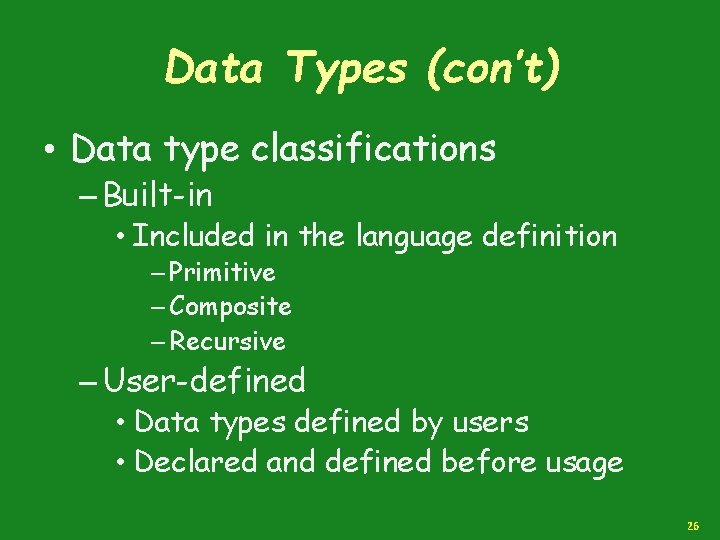 Data Types (con't)

• Data type classifications
– Built-in
• Included in the language definition
– Primitive
– Composite
– Recursive
– User-defined
• Data types defined by users
• Declared and defined before usage

26